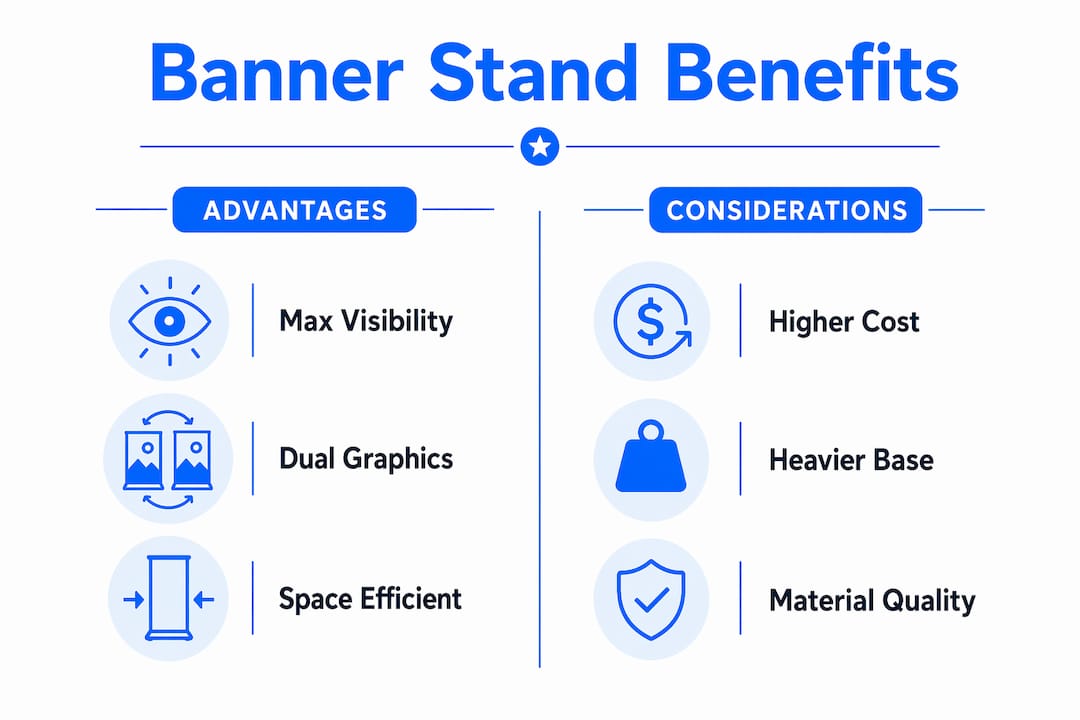 Banner Stand Benefits

ADVANTAGES

Max Visibility

Dual Graphics

Space Efficient

CONSIDERATIONS

$

Higher Cost

Heavier Base

Material Quality